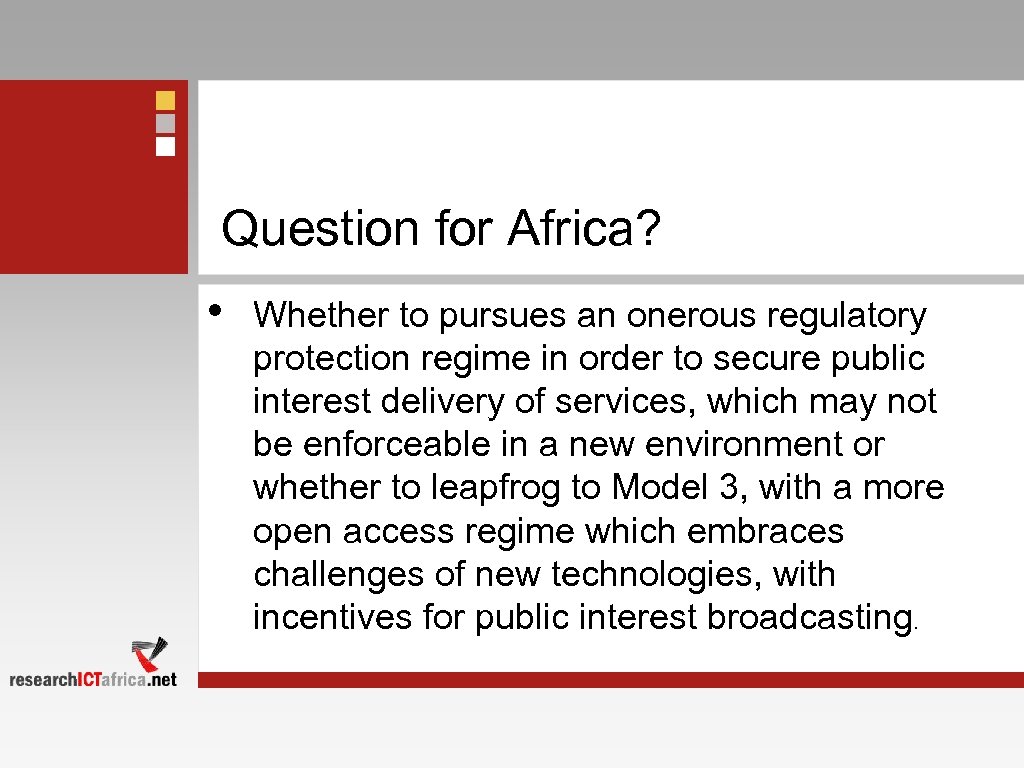 Question for Africa?

• Whether to pursues an onerous regulatory protection regime in order to secure public interest delivery of services, which may not be enforceable in a new environment or whether to leapfrog to Model 3, with a more open access regime which embraces challenges of new technologies, with incentives for public interest broadcasting.

researchICTafrica.net